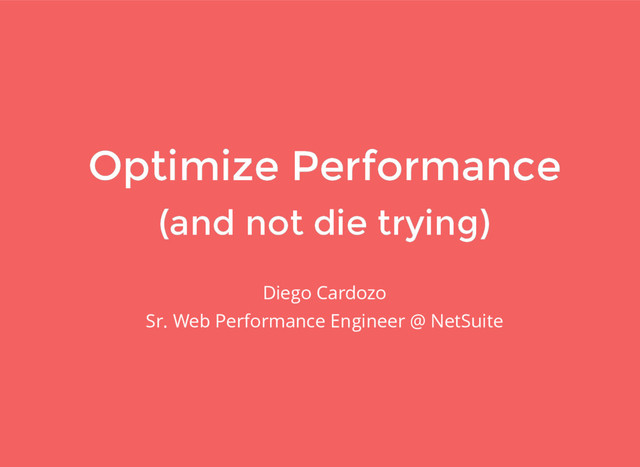 Optimize Performance
(and not die trying)

Diego Cardozo
Sr. Web Performance Engineer @ NetSuite